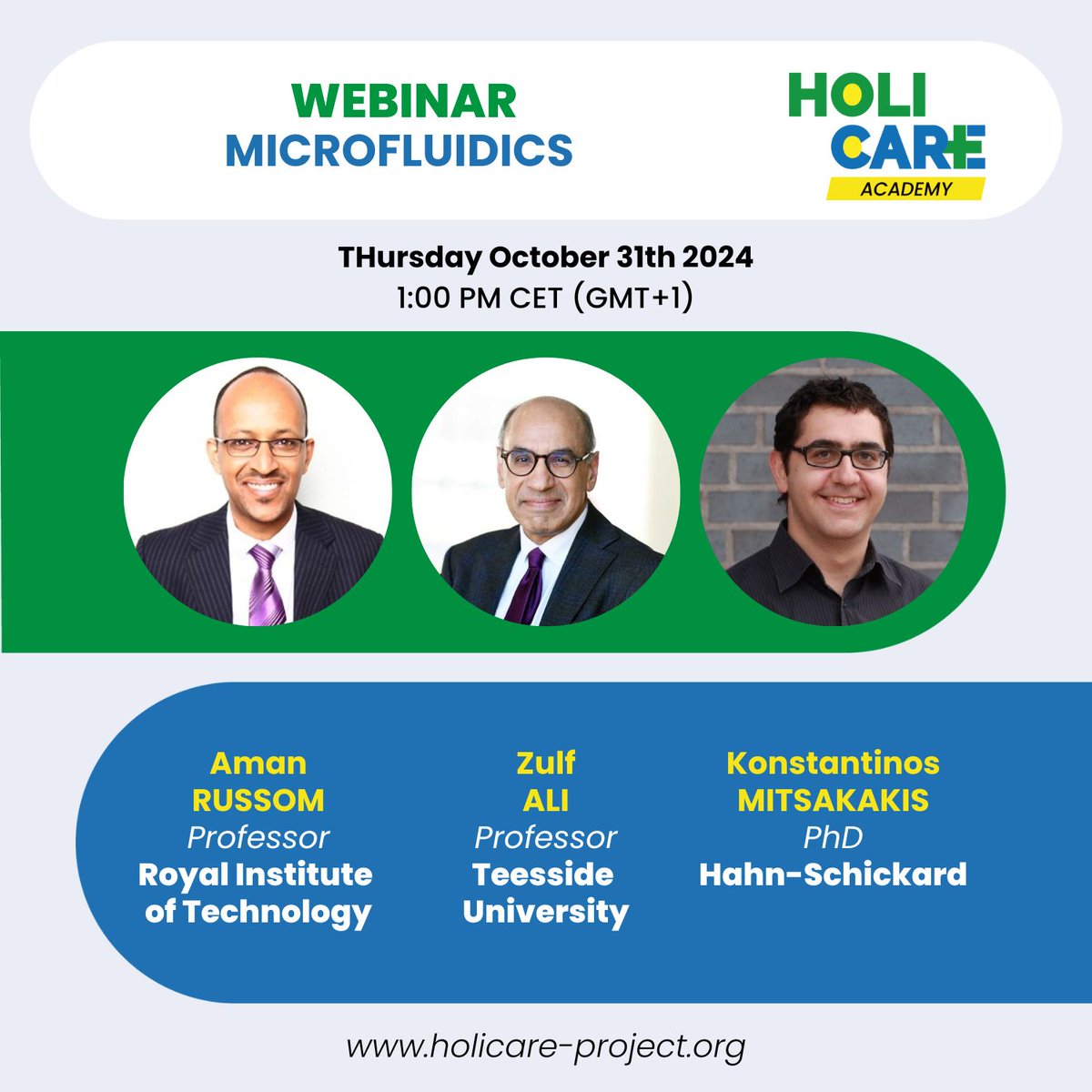 WEBINAR
MICROFLUIDICS

HOLI
CARE
ACADEMY

THursday October 31th 2024
1:00 PM CET (GMT+1)

Aman
RUSSOM
Professor
Royal Institute of Technology

Zulf
ALI
Professor
Teesside University

Konstantinos
MITSAKAKIS
PhD
Hahn-Schickard

www.holicare-project.org